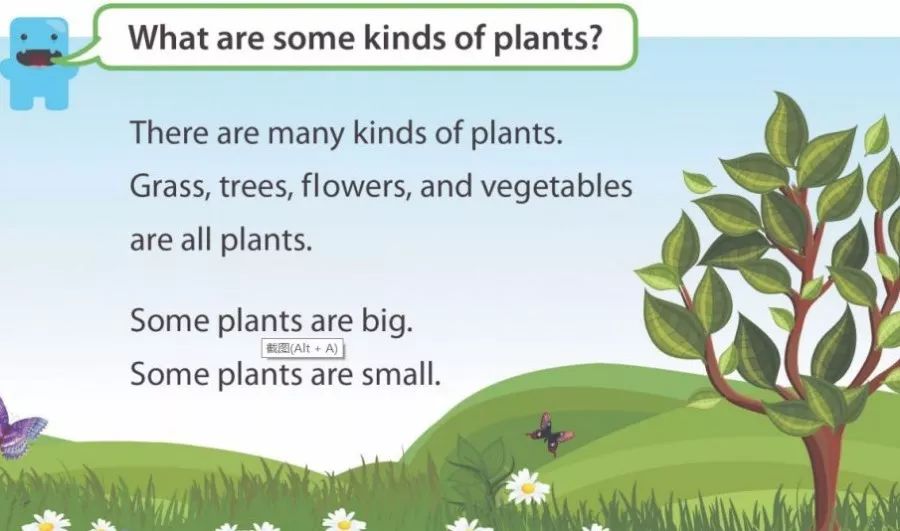 What are some kinds of plants?

There are many kinds of plants. Grass, trees, flowers, and vegetables are all plants.

Some plants are big.
截图(Alt + A)
Some plants are small.